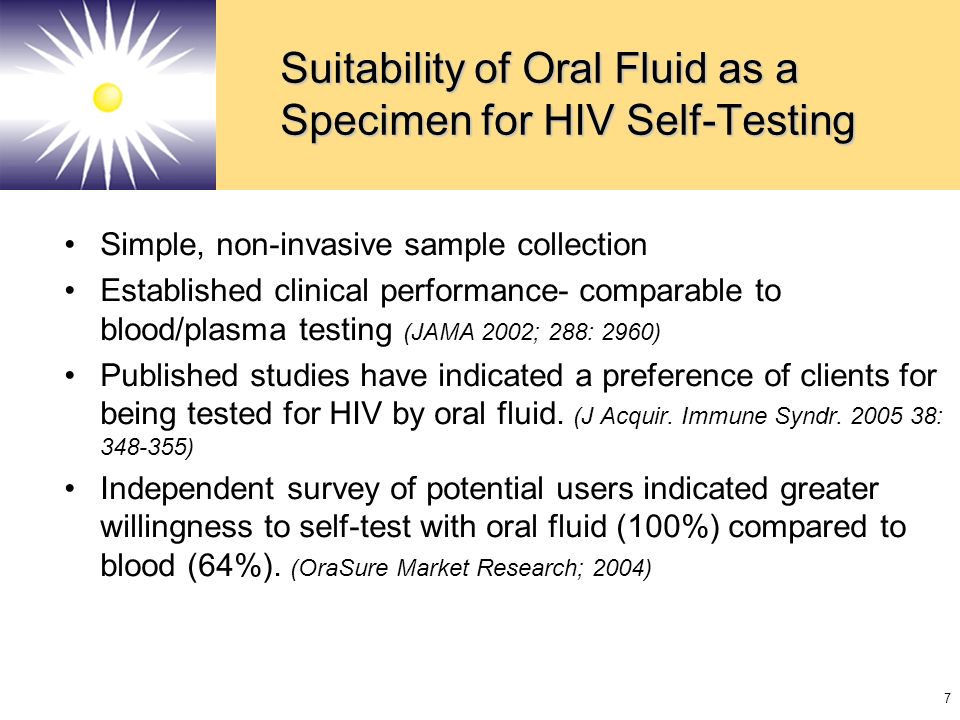 Suitability of Oral Fluid as a Specimen for HIV Self-Testing

• Simple, non-invasive sample collection
• Established clinical performance- comparable to blood/plasma testing (JAMA 2002; 288: 2960)
• Published studies have indicated a preference of clients for being tested for HIV by oral fluid. (J Acquir. Immune Syndr. 2005 38: 348-355)
• Independent survey of potential users indicated greater willingness to self-test with oral fluid (100%) compared to blood (64%). (OraSure Market Research; 2004)

7